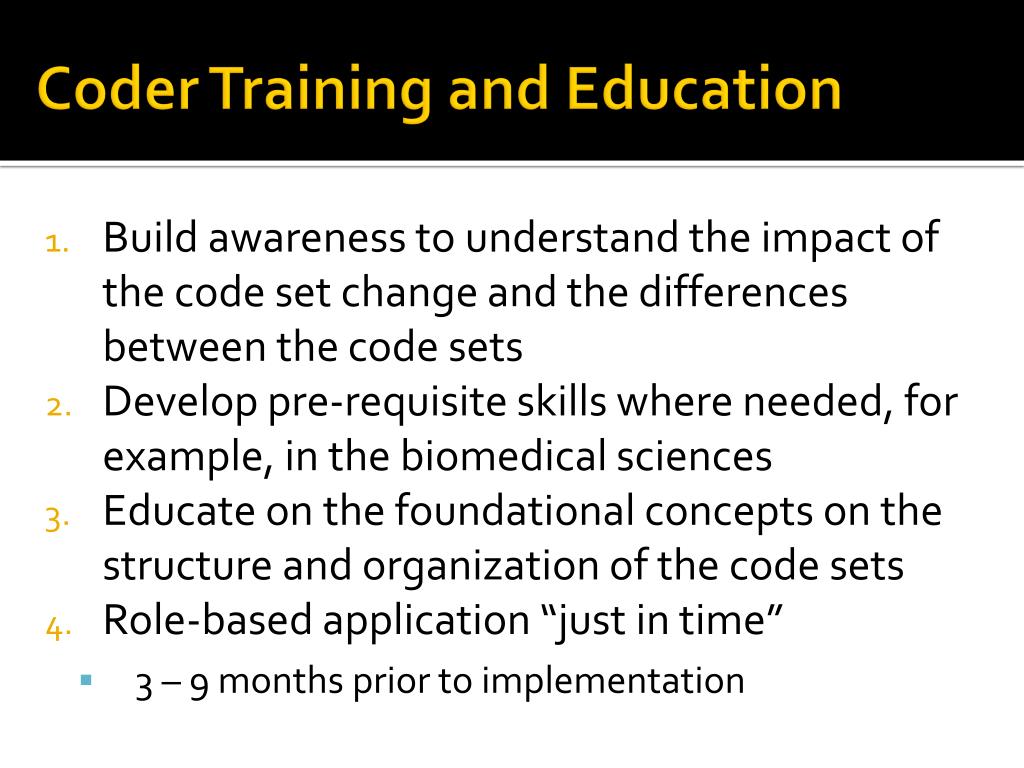 Coder Training and Education

1. Build awareness to understand the impact of the code set change and the differences between the code sets
2. Develop pre-requisite skills where needed, for example, in the biomedical sciences
3. Educate on the foundational concepts on the structure and organization of the code sets
4. Role-based application “just in time”
   ▪ 3 – 9 months prior to implementation